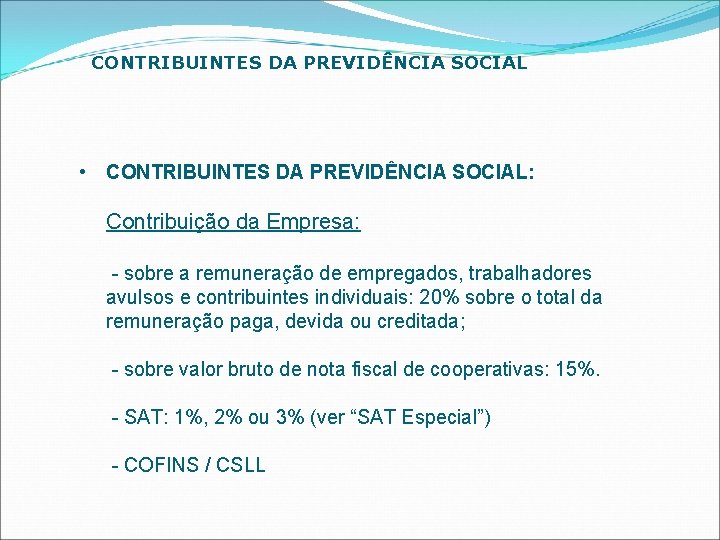 CONTRIBUINTES DA PREVIDÊNCIA SOCIAL

• CONTRIBUINTES DA PREVIDÊNCIA SOCIAL:

Contribuição da Empresa:

- sobre a remuneração de empregados, trabalhadores avulsos e contribuintes individuais: 20% sobre o total da remuneração paga, devida ou creditada;

- sobre valor bruto de nota fiscal de cooperativas: 15%.

- SAT: 1%, 2% ou 3% (ver “SAT Especial”)

- COFINS / CSLL